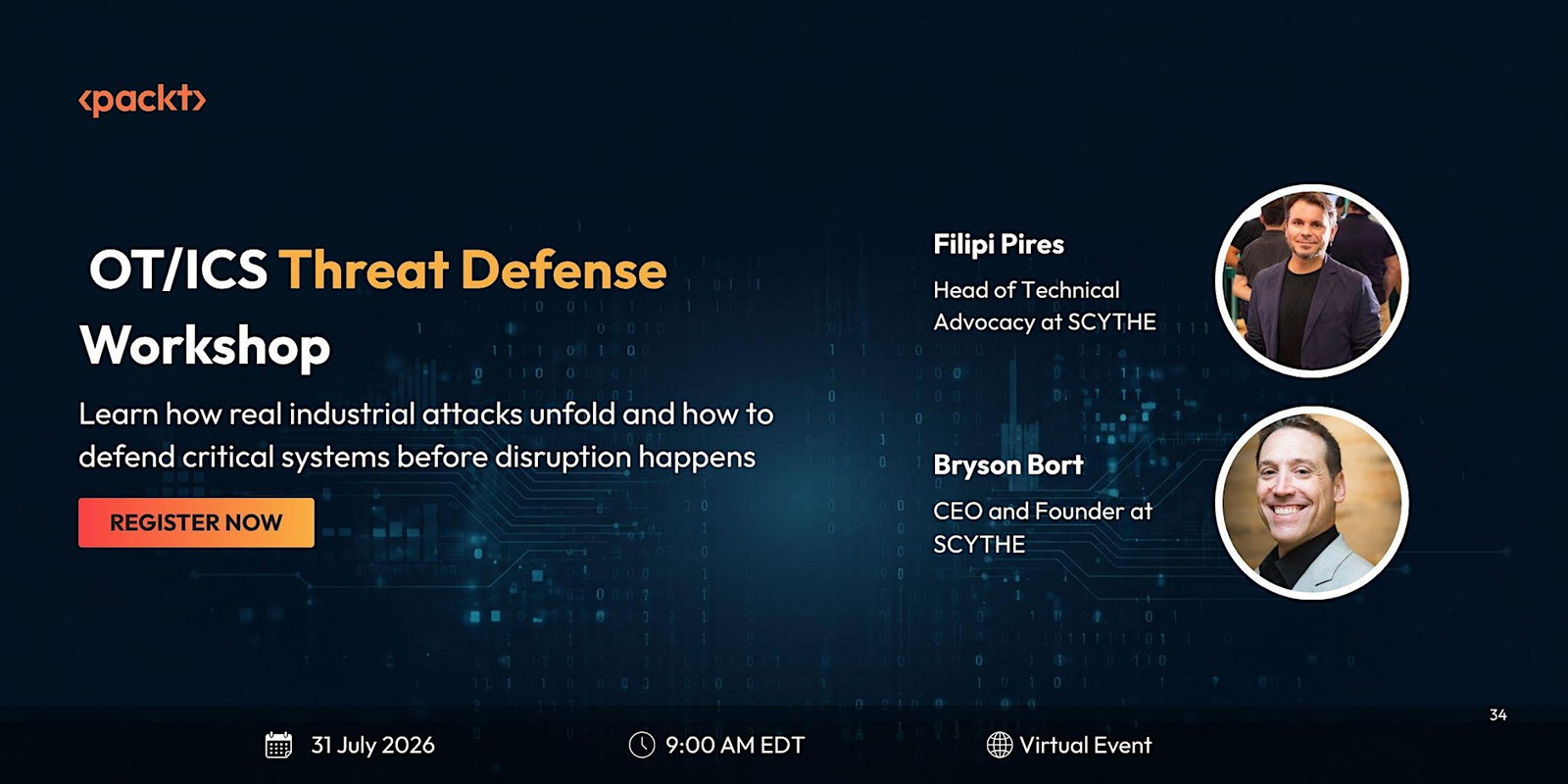 ‹packt›

OT/ICS Threat Defense Workshop

Learn how real industrial attacks unfold and how to defend critical systems before disruption happens

REGISTER NOW

Filipi Pires

Head of Technical Advocacy at SCYTHE

Bryson Bort

CEO and Founder at SCYTHE

34

31 July 2026

9:00 AM EDT

Virtual Event